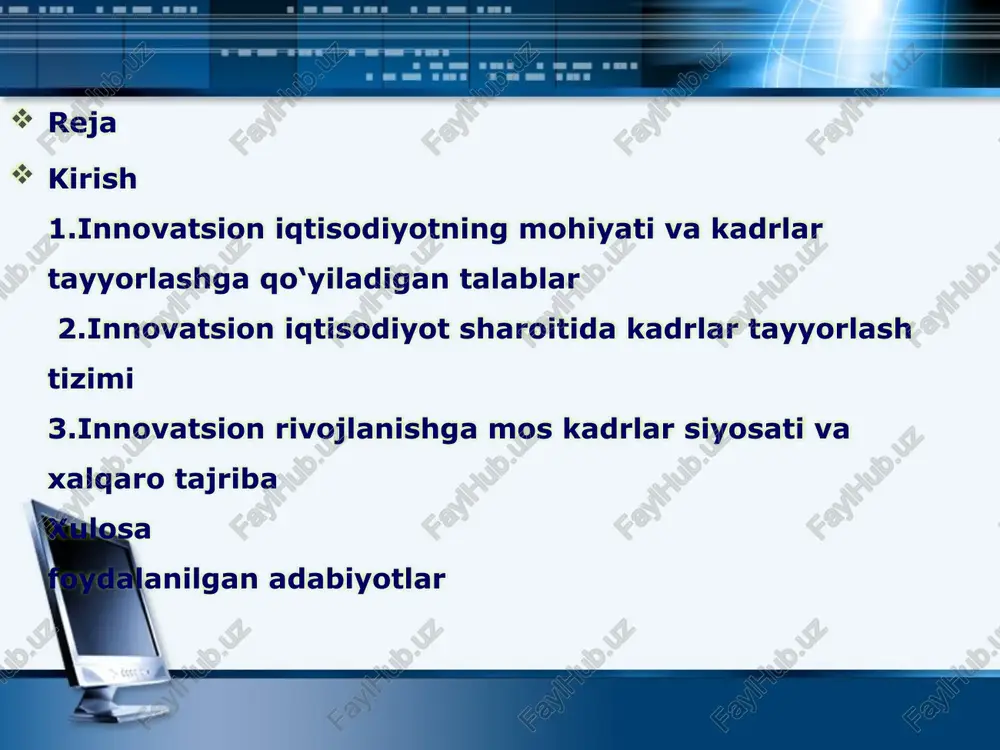 ❖ Reja

❖ Kirish

1.Innovatsion iqtisodiyotning mohiyati va kadrlar tayyorlashga qo‘yiladigan talablar

2.Innovatsion iqtisodiyot sharoitida kadrlar tayyorlash tizimi

3.Innovatsion rivojlanishga mos kadrlar siyosati va xalqaro tajriba

Xulosa

foydalanilgan adabiyotlar

FaylHub.uz